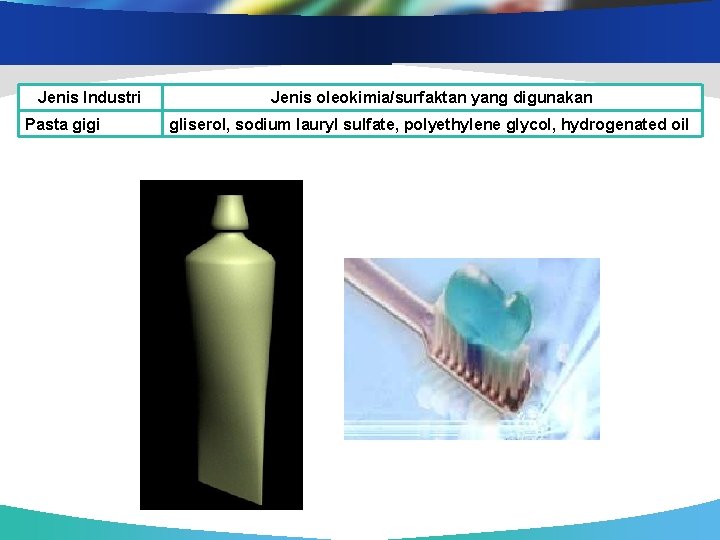 | Jenis Industri | Jenis oleokimia/surfaktan yang digunakan |
|---|---|
| Pasta gigi | gliserol, sodium lauryl sulfate, polyethylene glycol, hydrogenated oil |